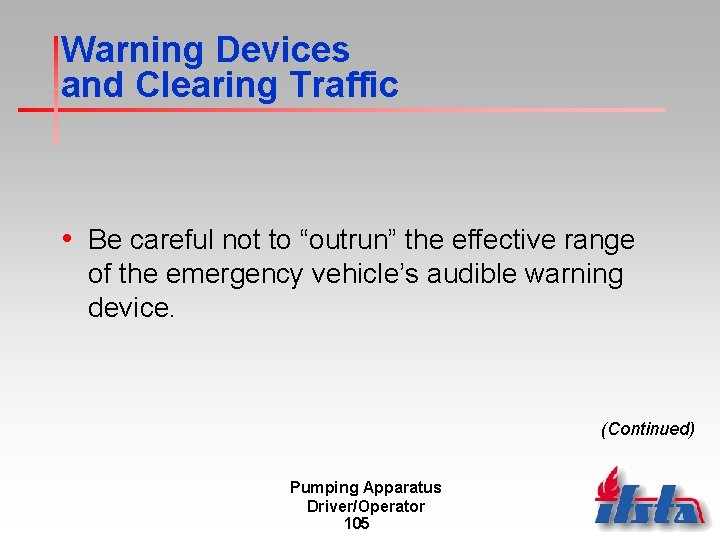 Warning Devices and Clearing Traffic

• Be careful not to “outrun” the effective range of the emergency vehicle’s audible warning device.

(Continued)

Pumping Apparatus Driver/Operator
105

ifsta